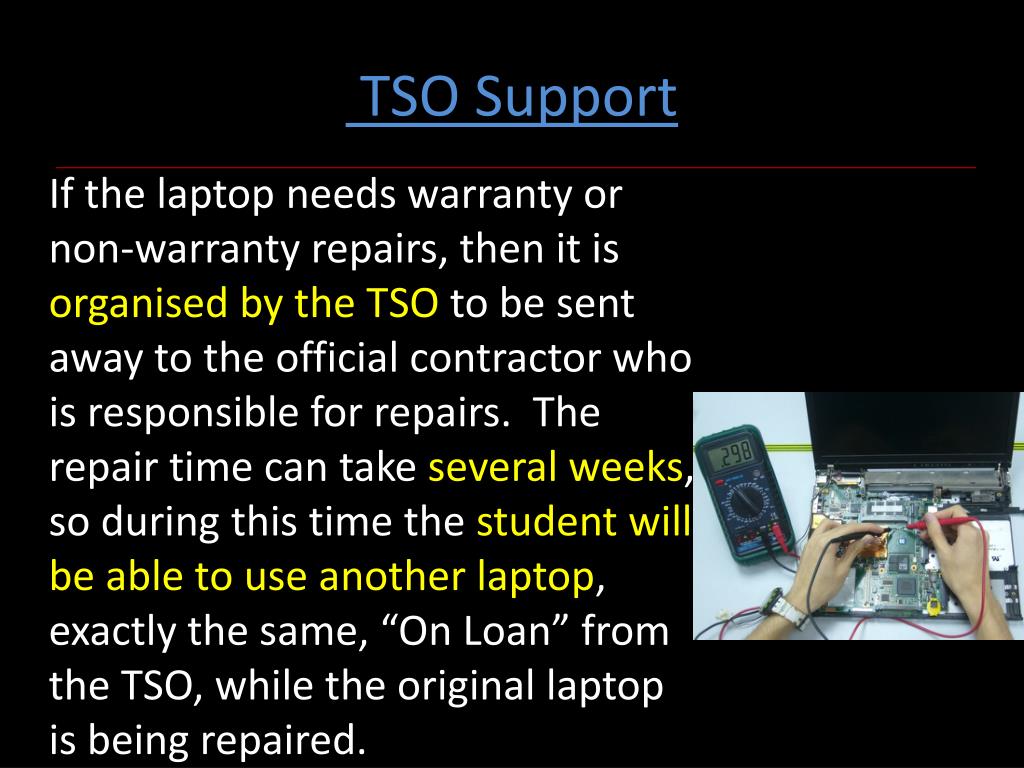 TSO Support

If the laptop needs warranty or non-warranty repairs, then it is organised by the TSO to be sent away to the official contractor who is responsible for repairs. The repair time can take several weeks, so during this time the student will be able to use another laptop, exactly the same, “On Loan” from the TSO, while the original laptop is being repaired.

298